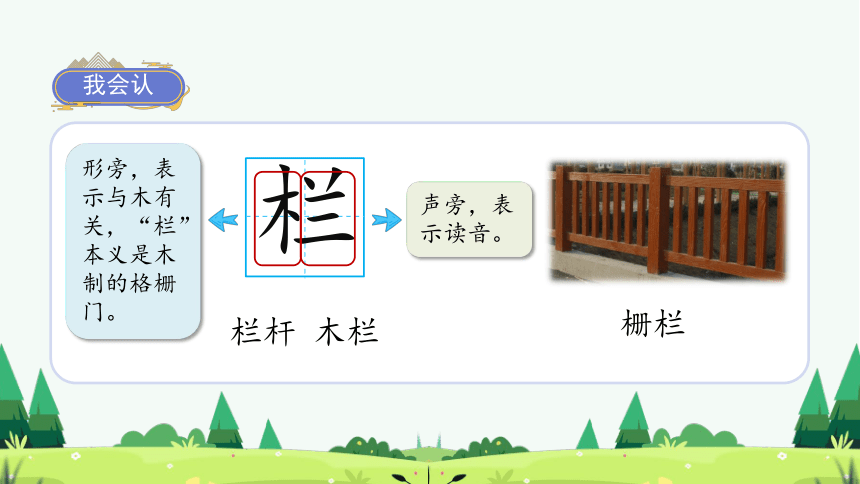 我会认

形旁，表示与木有关，“栏”本义是木制的格栅门。

栏

声旁，表示读音。

栏杆 木栏

栅栏